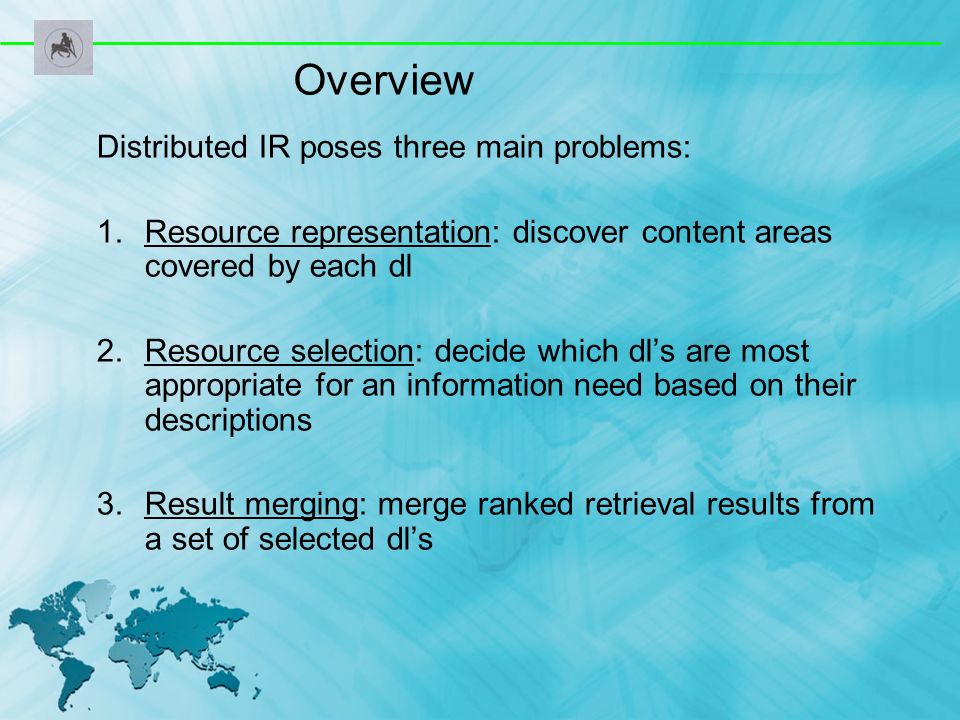 Overview

Distributed IR poses three main problems:

1. Resource representation: discover content areas covered by each dl

2. Resource selection: decide which dl’s are most appropriate for an information need based on their descriptions

3. Result merging: merge ranked retrieval results from a set of selected dl’s